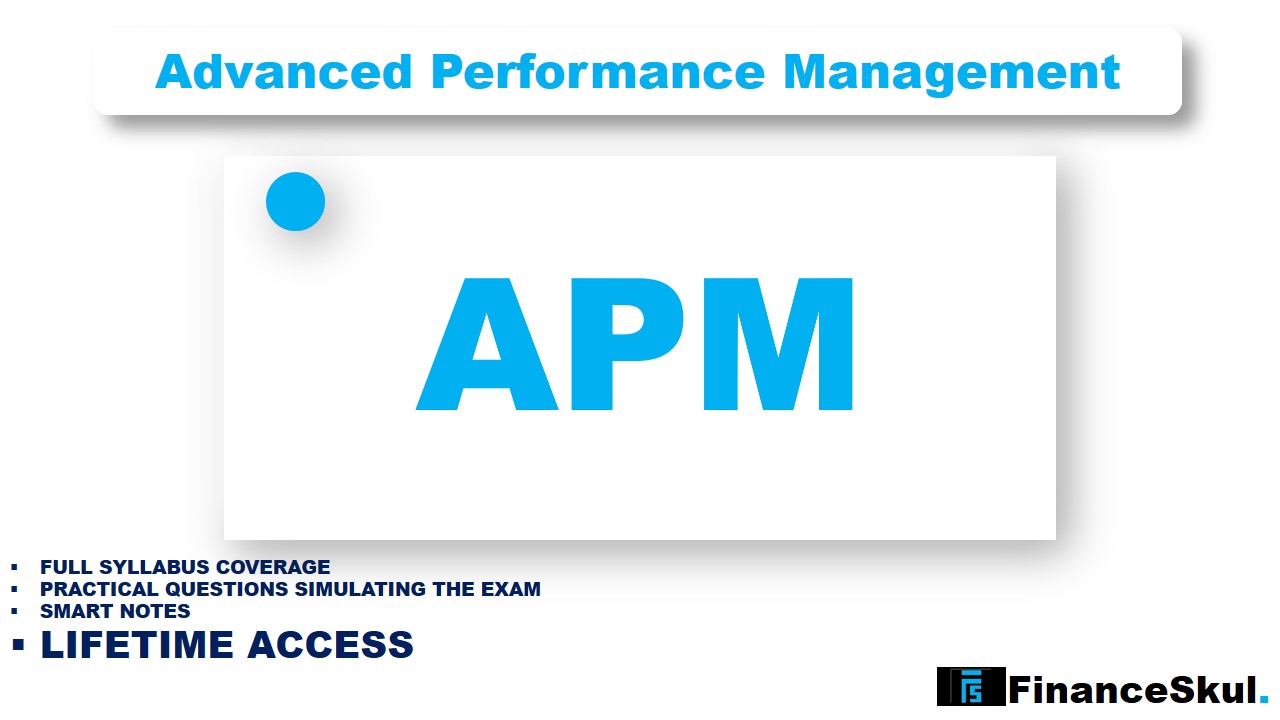 Advanced Performance Management

APM

▪ FULL SYLLABUS COVERAGE
▪ PRACTICAL QUESTIONS SIMULATING THE EXAM
▪ SMART NOTES
▪ LIFETIME ACCESS

FS FinanceSkul.